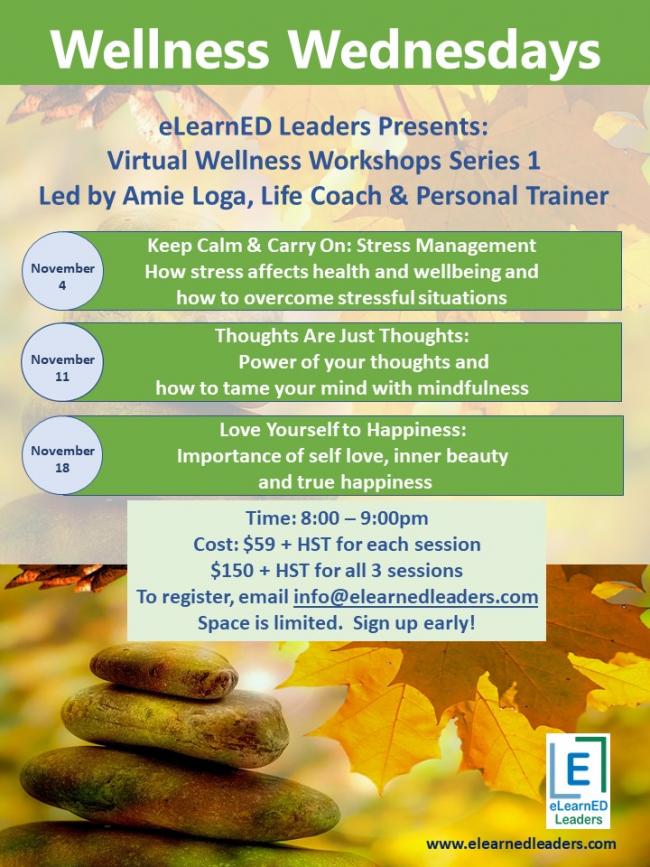 Wellness Wednesdays

eLearnED Leaders Presents:
Virtual Wellness Workshops Series 1
Led by Amie Loga, Life Coach & Personal Trainer

November 4

Keep Calm & Carry On: Stress Management
How stress affects health and wellbeing and how to overcome stressful situations

November 11

Thoughts Are Just Thoughts:
Power of your thoughts and how to tame your mind with mindfulness

November 18

Love Yourself to Happiness:
Importance of self love, inner beauty and true happiness

Time: 8:00 – 9:00pm
Cost: \$59 + HST for each session
\$150 + HST for all 3 sessions
To register, email info@elearnedleaders.com
Space is limited. Sign up early!

E
eLearnED Leaders

www.elearnedleaders.com